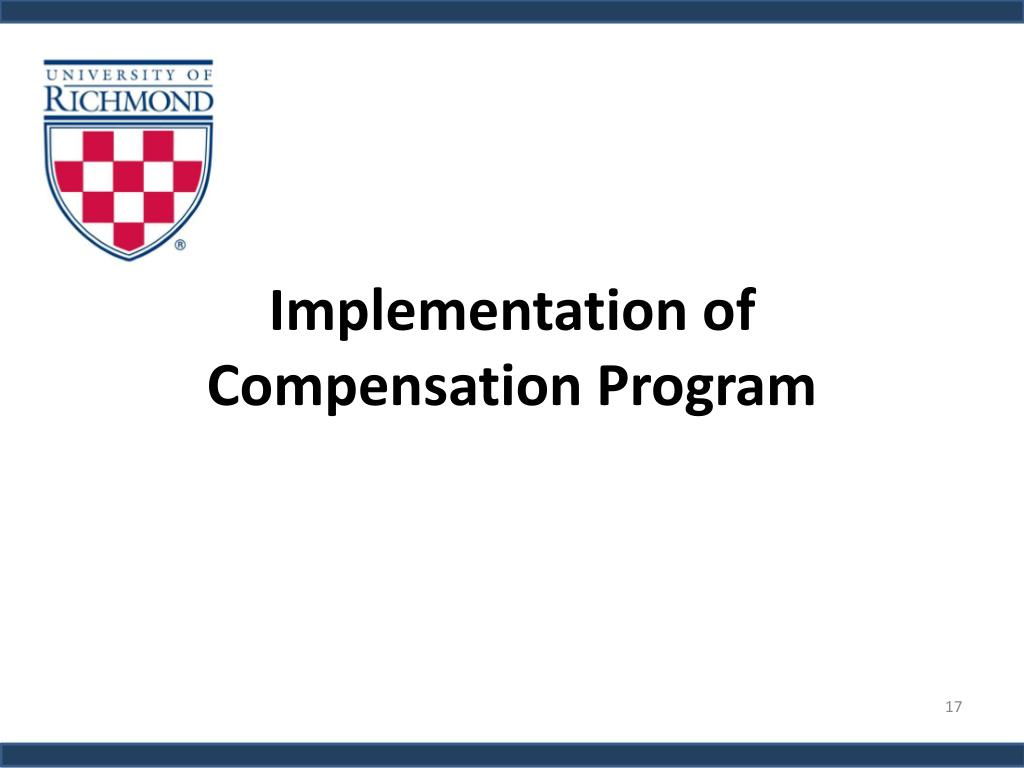 UNIVERSITY OF
RICHMOND
®

Implementation of Compensation Program

17